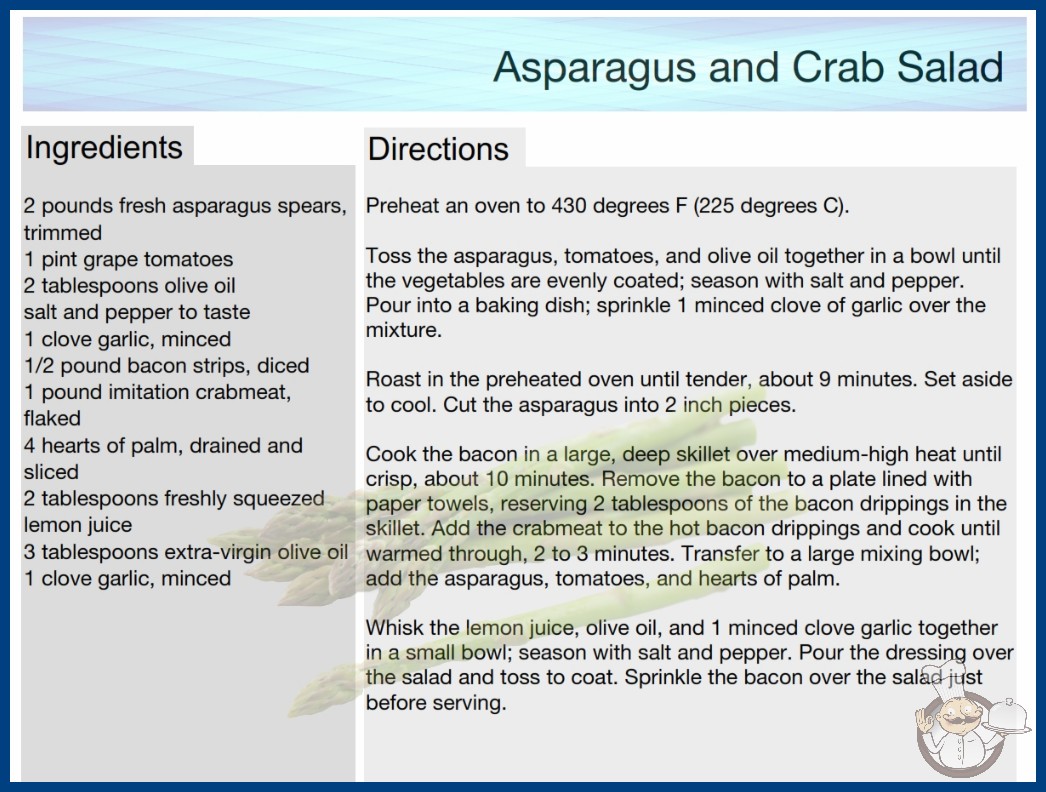 Asparagus and Crab Salad

Ingredients

2 pounds fresh asparagus spears, trimmed
1 pint grape tomatoes
2 tablespoons olive oil
salt and pepper to taste
1 clove garlic, minced
1/2 pound bacon strips, diced
1 pound imitation crabmeat, flaked
4 hearts of palm, drained and sliced
2 tablespoons freshly squeezed lemon juice
3 tablespoons extra-virgin olive oil
1 clove garlic, minced

Directions

Preheat an oven to 430 degrees F (225 degrees C).

Toss the asparagus, tomatoes, and olive oil together in a bowl until the vegetables are evenly coated; season with salt and pepper. Pour into a baking dish; sprinkle 1 minced clove of garlic over the mixture.

Roast in the preheated oven until tender, about 9 minutes. Set aside to cool. Cut the asparagus into 2 inch pieces.

Cook the bacon in a large, deep skillet over medium-high heat until crisp, about 10 minutes. Remove the bacon to a plate lined with paper towels, reserving 2 tablespoons of the bacon drippings in the skillet. Add the crabmeat to the hot bacon drippings and cook until warmed through, 2 to 3 minutes. Transfer to a large mixing bowl; add the asparagus, tomatoes, and hearts of palm.

Whisk the lemon juice, olive oil, and 1 minced clove garlic together in a small bowl; season with salt and pepper. Pour the dressing over the salad and toss to coat. Sprinkle the bacon over the salad just before serving.